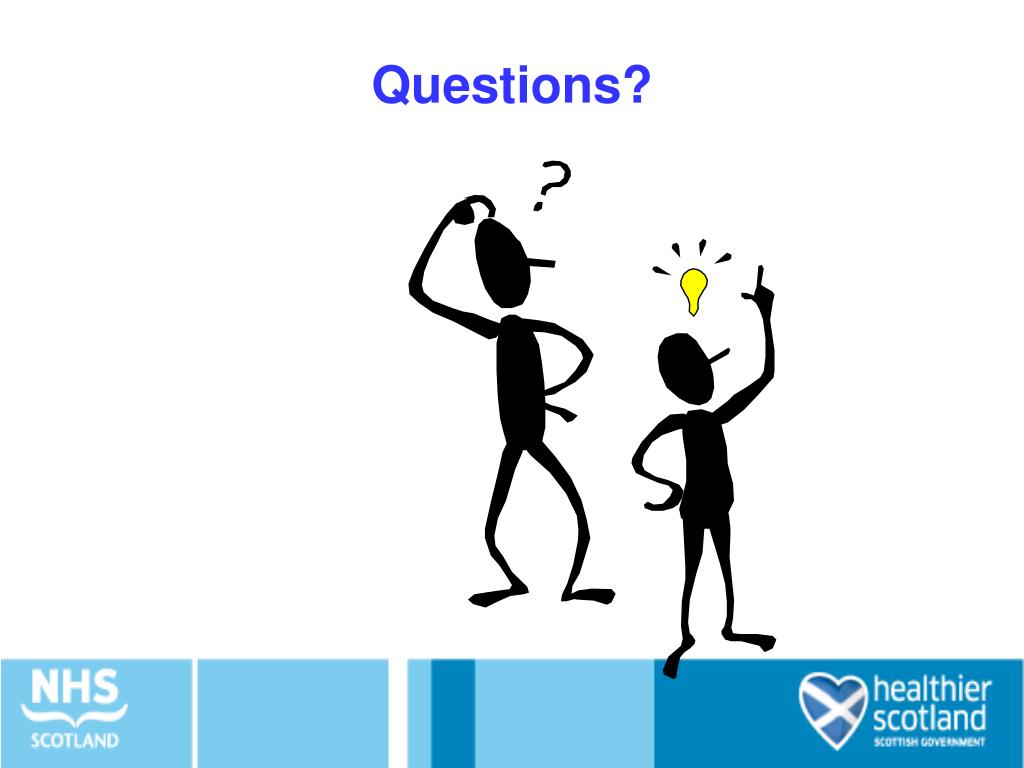 Questions?

?

NHS
SCOTLAND

healthier
scotland
SCOTTISH GOVERNMENT